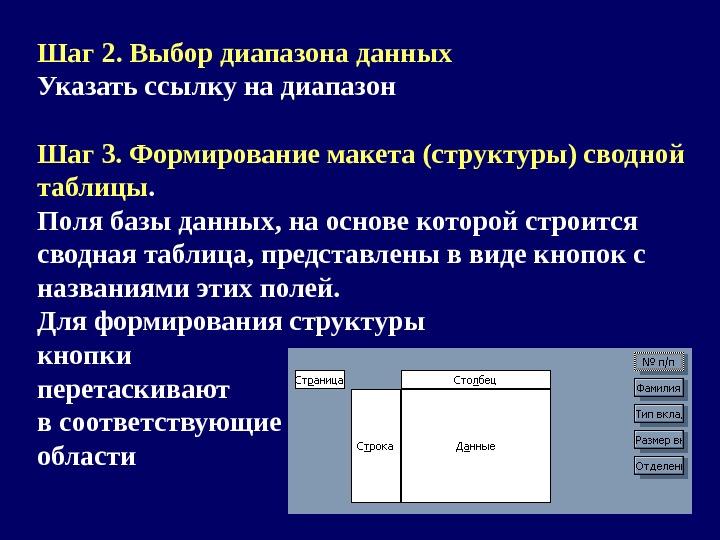 Шаг 2. Выбор диапазона данных
Указать ссылку на диапазон

Шаг 3. Формирование макета (структуры) сводной таблицы.
Поля базы данных, на основе которой строится сводная таблица, представлены в виде кнопок с названиями этих полей.
Для формирования структуры кнопки перетаскивают в соответствующие области

Страница
Столбец
Строка
Данные
№ п/п
Фамилия
Тип вкла,
Размер вк
Отделени